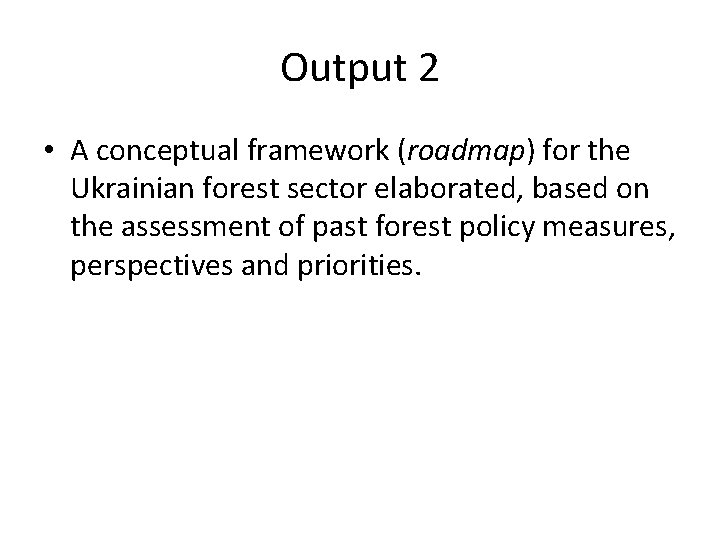 Output 2

• A conceptual framework (roadmap) for the Ukrainian forest sector elaborated, based on the assessment of past forest policy measures, perspectives and priorities.